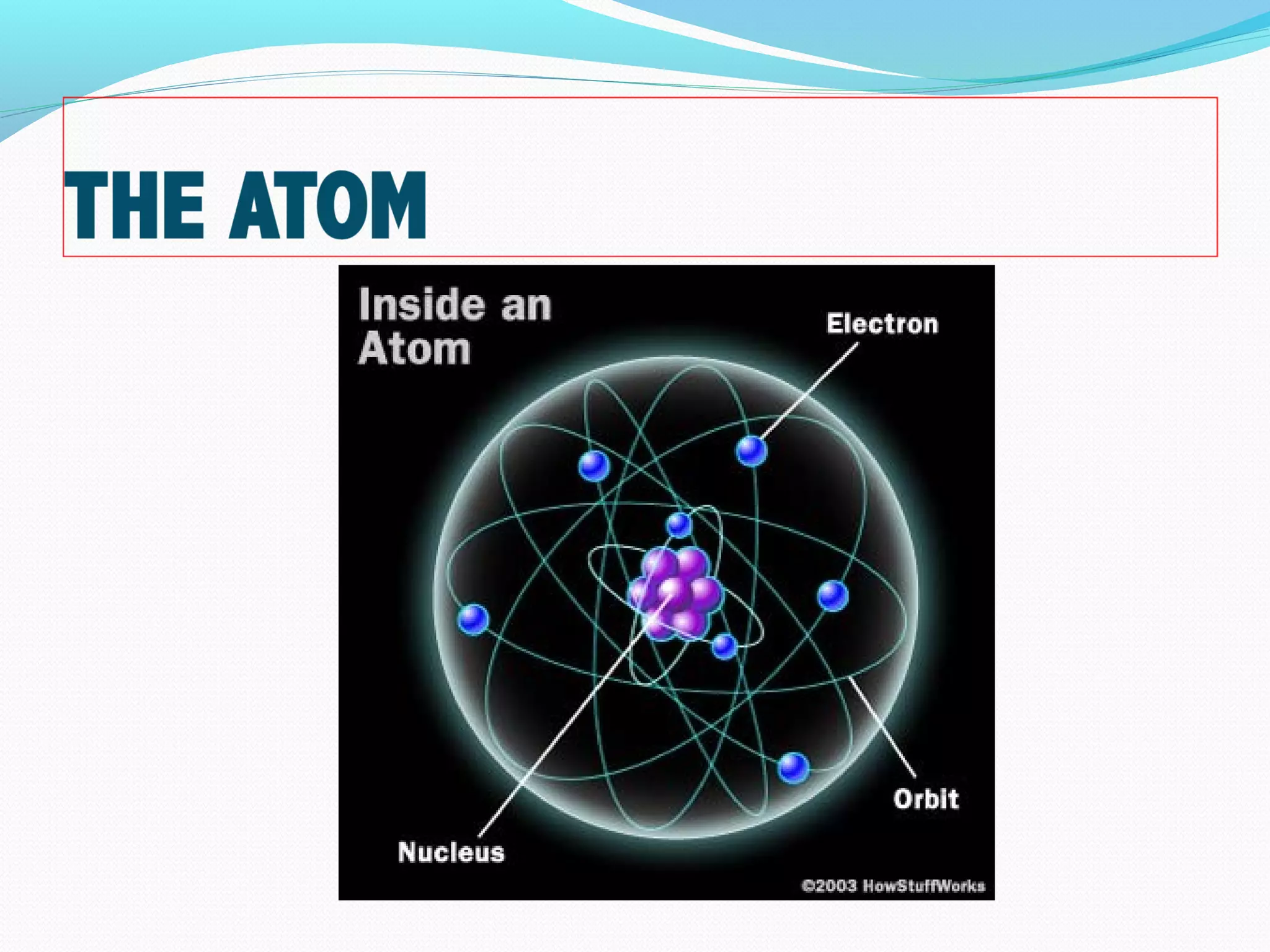 THE ATOM

Inside an Atom

Electron

Orbit

Nucleus

©2003 HowStuffWorks